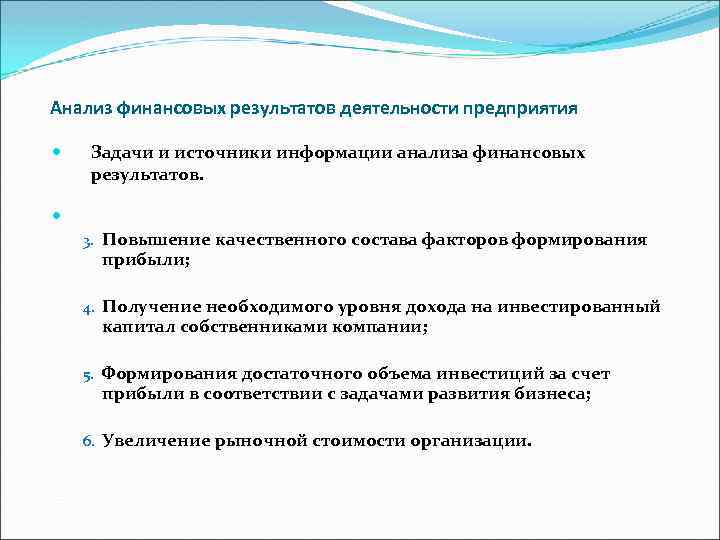 Анализ финансовых результатов деятельности предприятия

Задачи и источники информации анализа финансовых результатов.

3. Повышение качественного состава факторов формирования прибыли;

4. Получение необходимого уровня дохода на инвестированный капитал собственниками компании;

5. Формирования достаточного объема инвестиций за счет прибыли в соответствии с задачами развития бизнеса;

6. Увеличение рыночной стоимости организации.